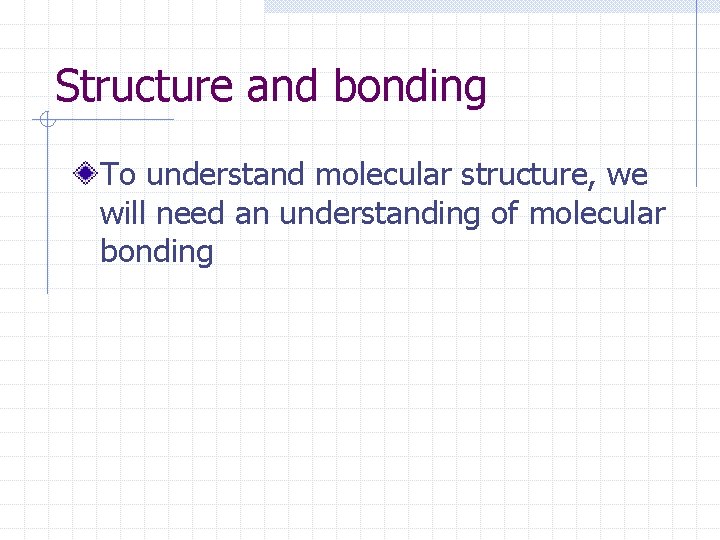 Structure and bonding

To understand molecular structure, we will need an understanding of molecular bonding